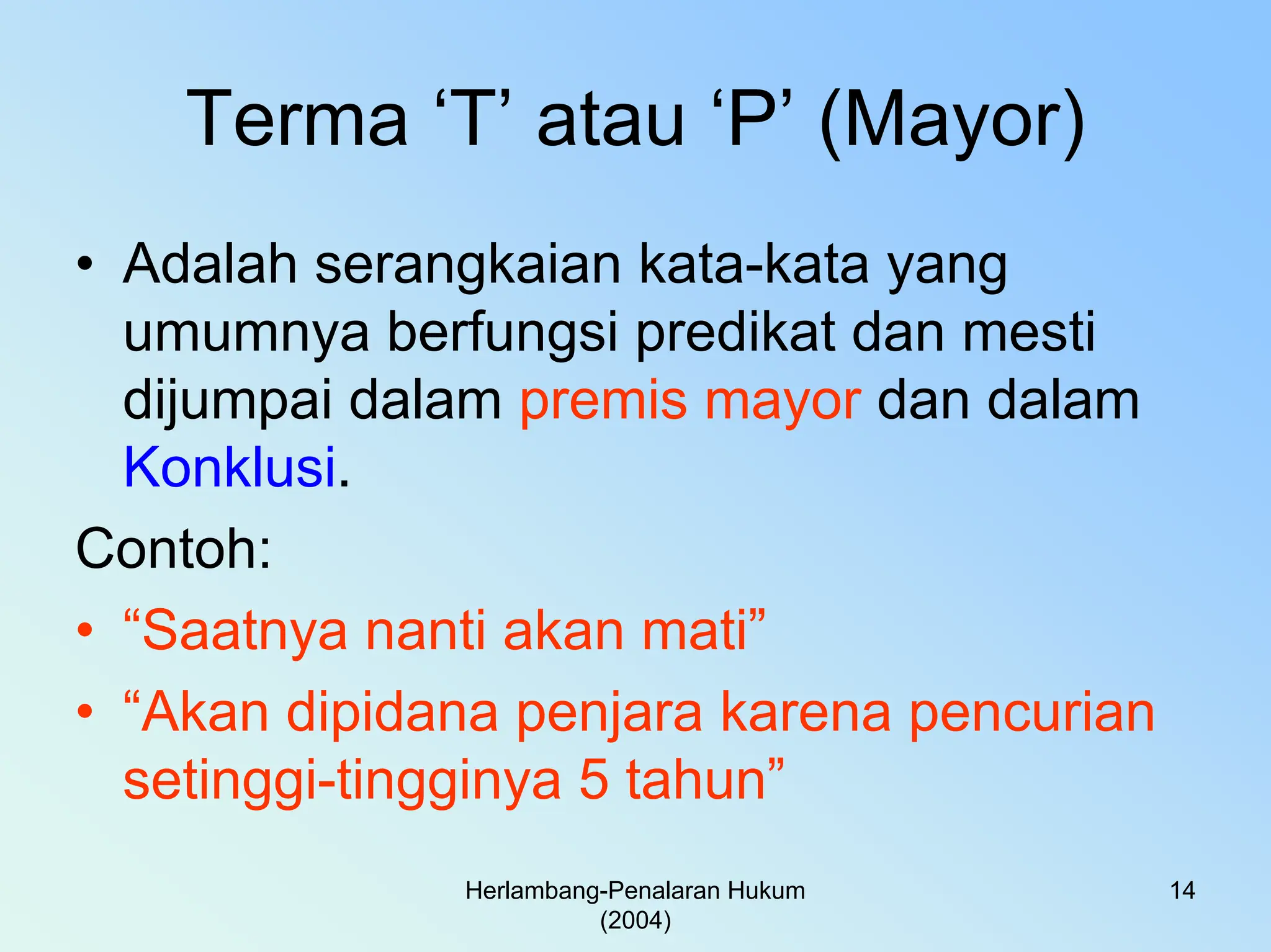 Terma ‘T’ atau ‘P’ (Mayor)

• Adalah serangkaian kata-kata yang umumnya berfungsi predikat dan mesti dijumpai dalam premis mayor dan dalam Konklusi.

Contoh:

• “Saatnya nanti akan mati”

• “Akan dipidana penjara karena pencurian setinggi-tingginya 5 tahun”

Herlambang-Penalaran Hukum (2004)

14